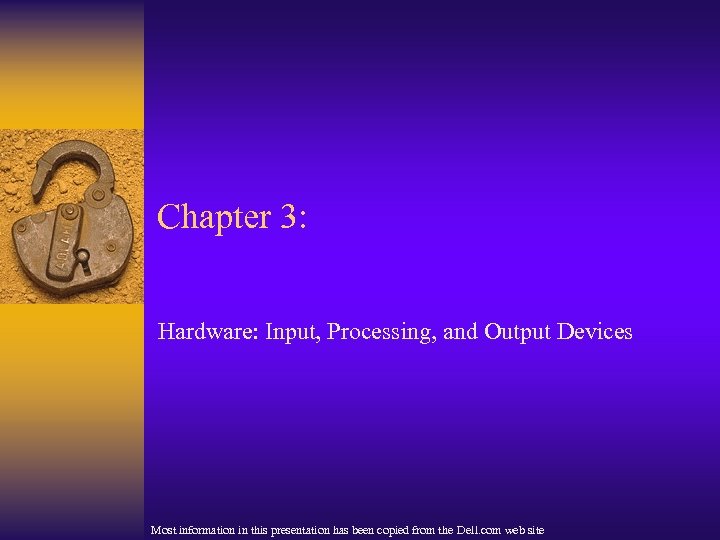 Chapter 3:

Hardware: Input, Processing, and Output Devices

Most information in this presentation has been copied from the Dell.com web site